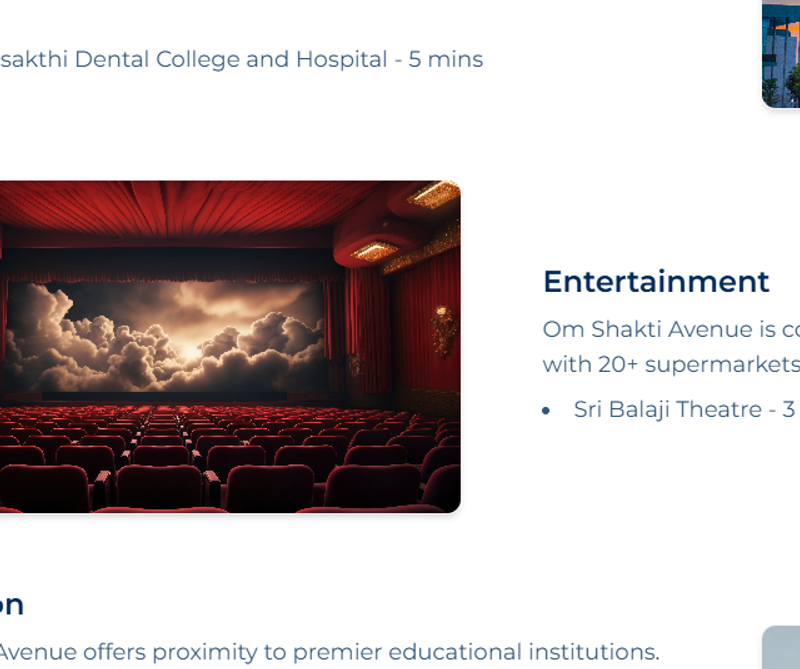 sakthi Dental College and Hospital - 5 mins

Entertainment

Om Shakti Avenue is co

with 20+ supermarkets

• Sri Balaji Theatre - 3

on

Avenue offers proximity to premier educational institutions.